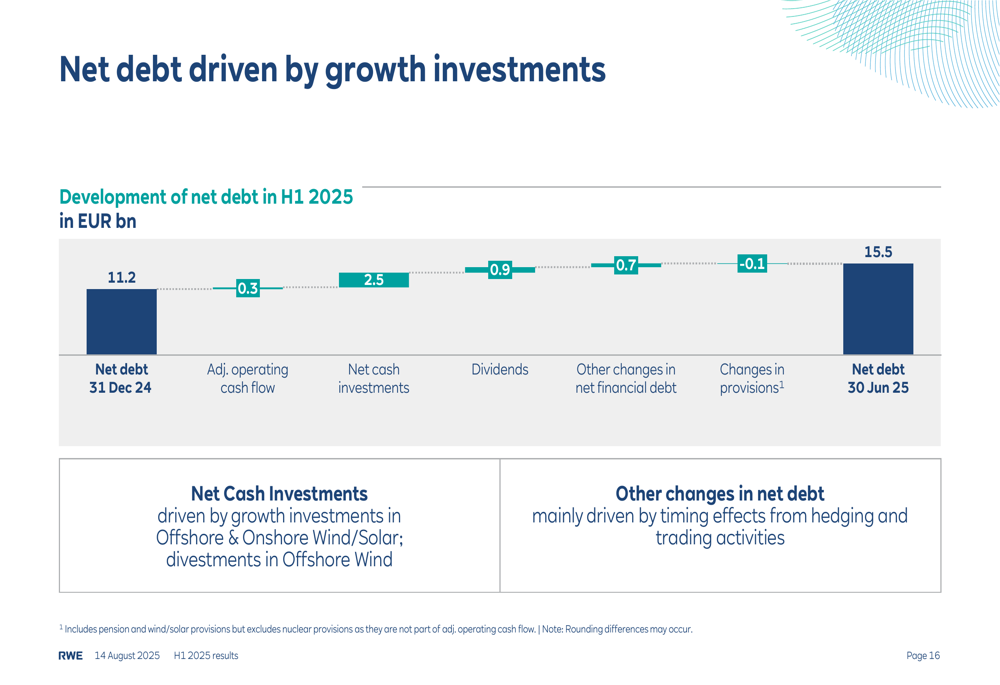 Net debt driven by growth investments

Development of net debt in H1 2025
in EUR bn

11.2

0.3

2.5

0.9

0.7

-0.1

15.5

Net debt 31 Dec 24

Adj. operating cash flow

Net cash investments

Dividends

Other changes in net financial debt

Changes in provisions$^1$

Net debt 30 Jun 25

Net Cash Investments
driven by growth investments in Offshore & Onshore Wind/Solar; divestments in Offshore Wind

Other changes in net debt
mainly driven by timing effects from hedging and trading activities

$^1$ Includes pension and wind/solar provisions but excludes nuclear provisions as they are not part of adj. operating cash flow. | Note: Rounding differences may occur.

RWE 14 August 2025 H1 2025 results

Page 16